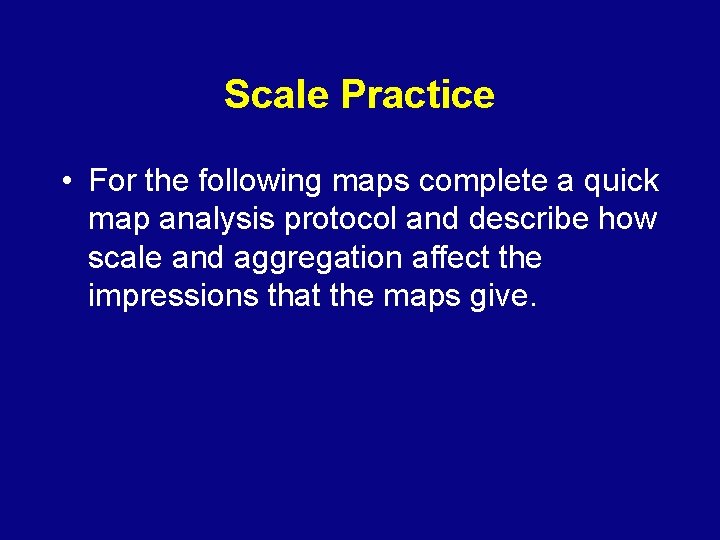 Scale Practice

• For the following maps complete a quick map analysis protocol and describe how scale and aggregation affect the impressions that the maps give.